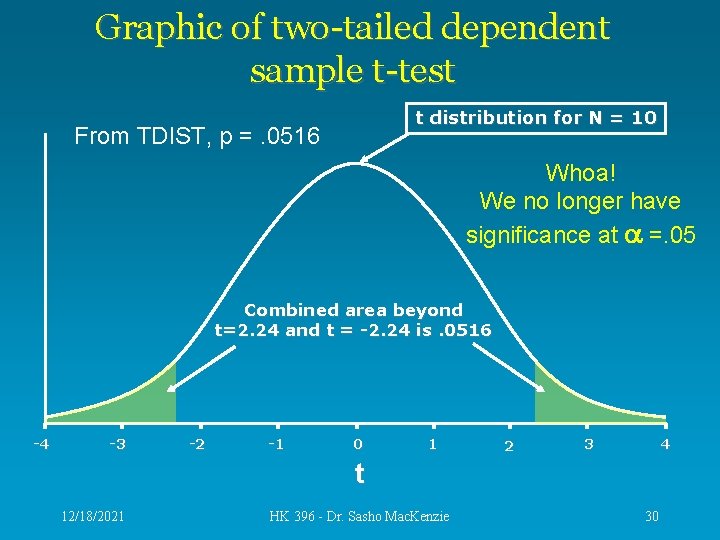 Graphic of two-tailed dependent sample t-test

From TDIST, p = .0516

t distribution for N = 10

Whoa!
We no longer have significance at $\alpha$ =.05

Combined area beyond t=2.24 and t = -2.24 is .0516

-4 -3 -2 -1 0 1 2 3 4

t

12/18/2021

HK 396 - Dr. Sasho MacKenzie

30